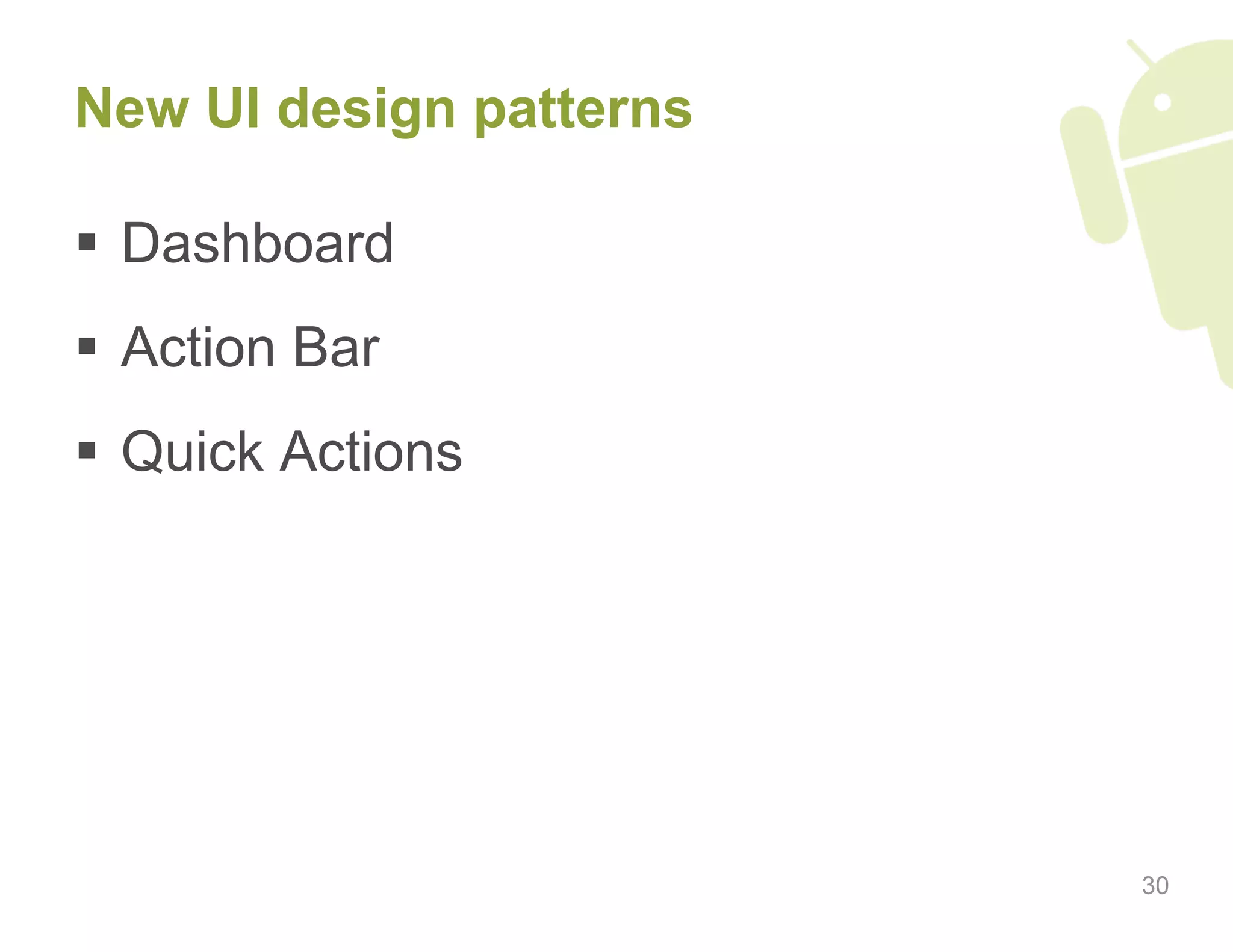 New UI design patterns

▪ Dashboard

▪ Action Bar

▪ Quick Actions

30